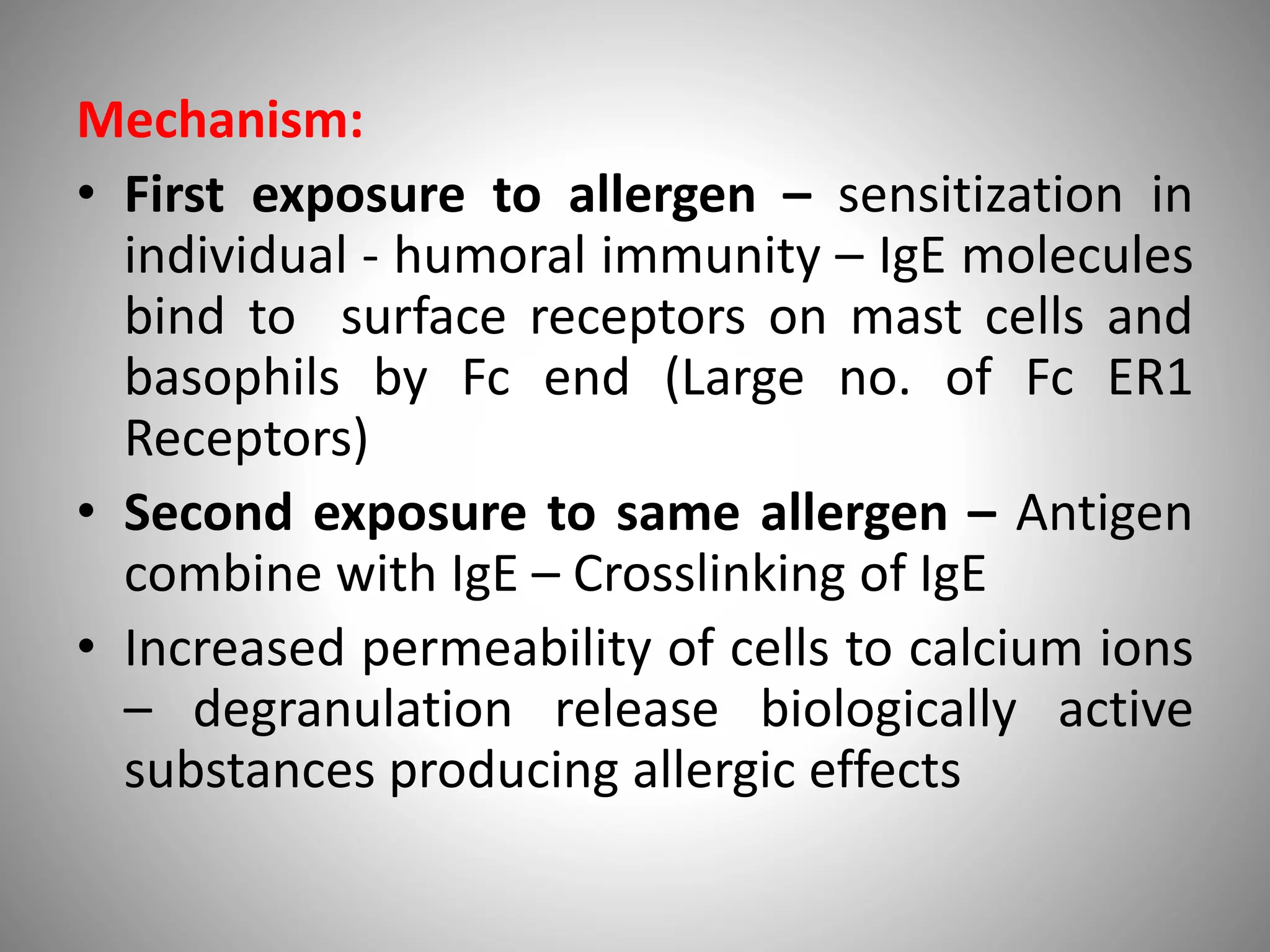 Mechanism:

• First exposure to allergen – sensitization in individual - humoral immunity – IgE molecules bind to surface receptors on mast cells and basophils by Fc end (Large no. of Fc ER1 Receptors)

• Second exposure to same allergen – Antigen combine with IgE – Crosslinking of IgE

• Increased permeability of cells to calcium ions – degranulation release biologically active substances producing allergic effects